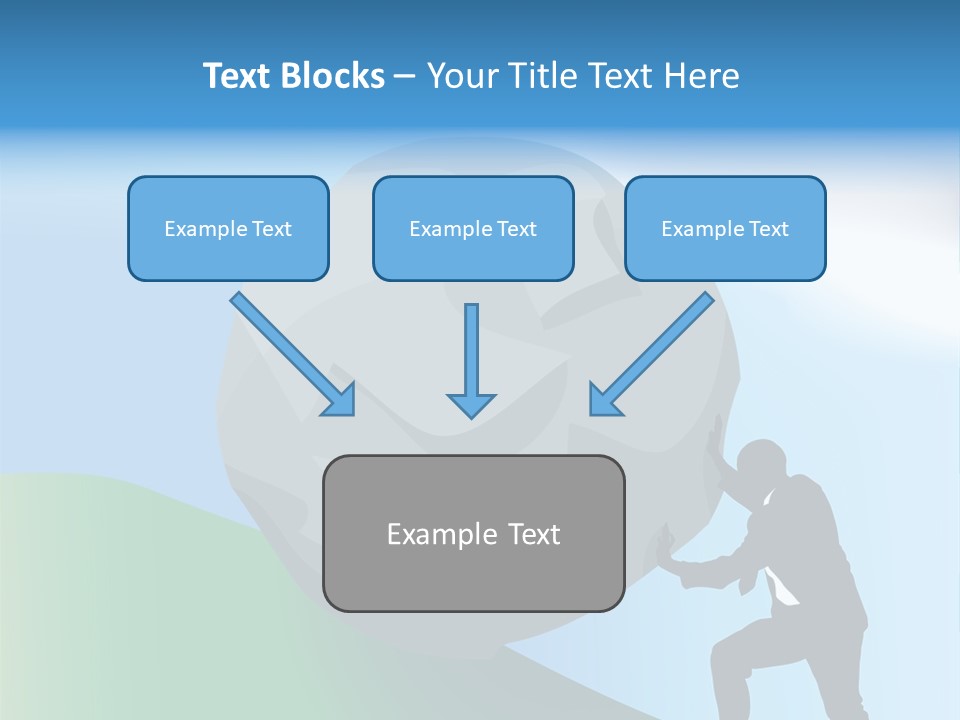 Text Blocks – Your Title Text Here

Example Text

Example Text

Example Text

Example Text